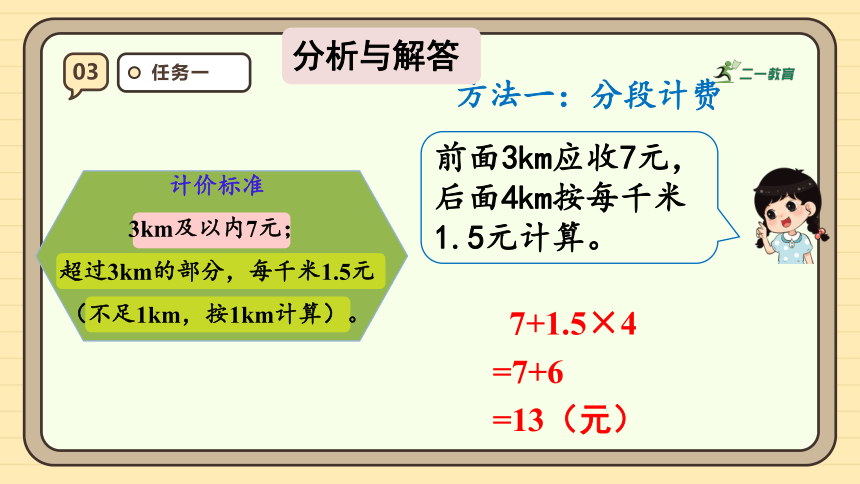 03

任务一

分析与解答

二一教育

方法一：分段计费

计价标准

3km及以内7元；

超过3km的部分，每千米1.5元

（不足1km，按1km计算）。

前面3km应收7元，后面4km按每千米1.5元计算。

$7+1.5\times4$

$=7+6$

$=13$（元）